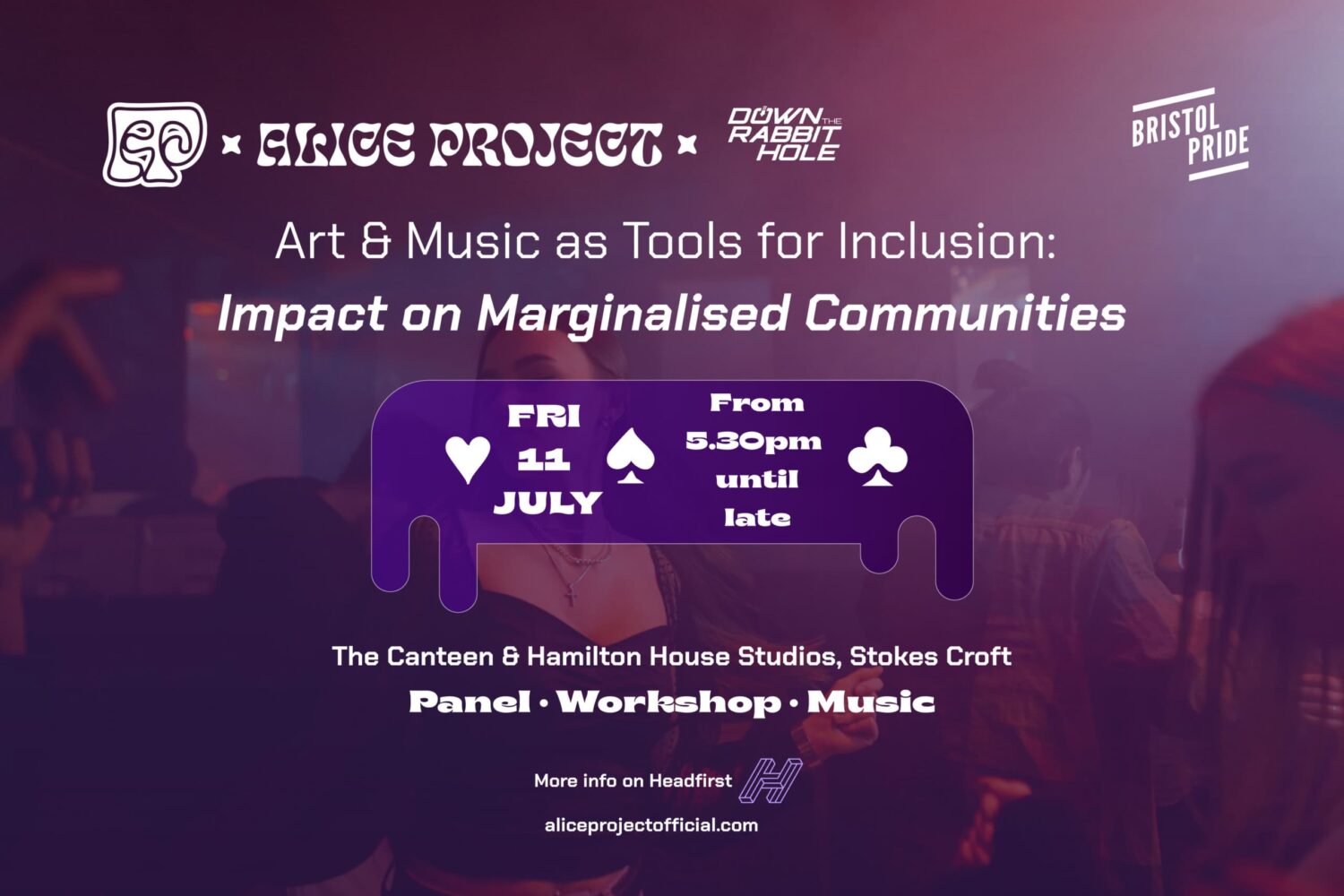 × ALICE PROJECT × DOWN THE RABBIT HOLE

BRISTOL PRIDE

Art & Music as Tools for Inclusion:

Impact on Marginalised Communities

FRI 11 JULY

From 5.30pm until late

The Canteen & Hamilton House Studios, Stokes Croft

Panel · Workshop · Music

More info on Headfirst

aliceprojectofficial.com